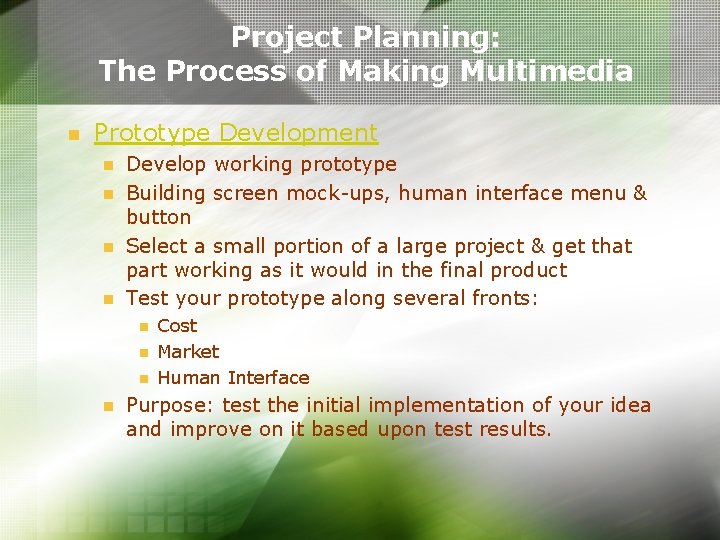 Project Planning:
The Process of Making Multimedia

Prototype Development

Develop working prototype

Building screen mock-ups, human interface menu & button

Select a small portion of a large project & get that part working as it would in the final product

Test your prototype along several fronts:

Cost

Market

Human Interface

Purpose: test the initial implementation of your idea and improve on it based upon test results.